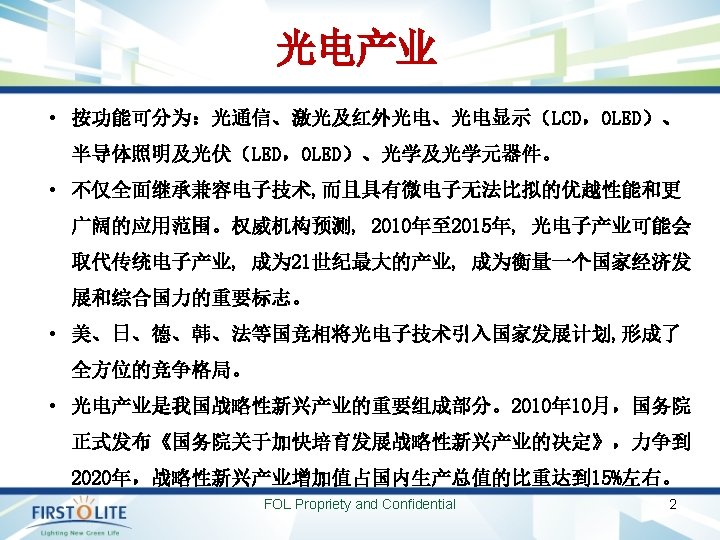 光电产业

• 按功能可分为：光通信、激光及红外光电、光电显示（LCD，OLED）、半导体照明及光伏（LED，OLED）、光学及光学元器件。

• 不仅全面继承兼容电子技术,而且具有微电子无法比拟的优越性能和更广阔的应用范围。权威机构预测, 2010年至2015年, 光电子产业可能会取代传统电子产业, 成为21世纪最大的产业, 成为衡量一个国家经济发展和综合国力的重要标志。

• 美、日、德、韩、法等国竞相将光电子技术引入国家发展计划,形成了全方位的竞争格局。

• 光电产业是我国战略性新兴产业的重要组成部分。2010年10月，国务院正式发布《国务院关于加快培育发展战略性新兴产业的决定》，力争到2020年，战略性新兴产业增加值占国内生产总值的比重达到15%左右。

FIRST LITE
Lighting New Green Life

FOL Propriety and Confidential

2